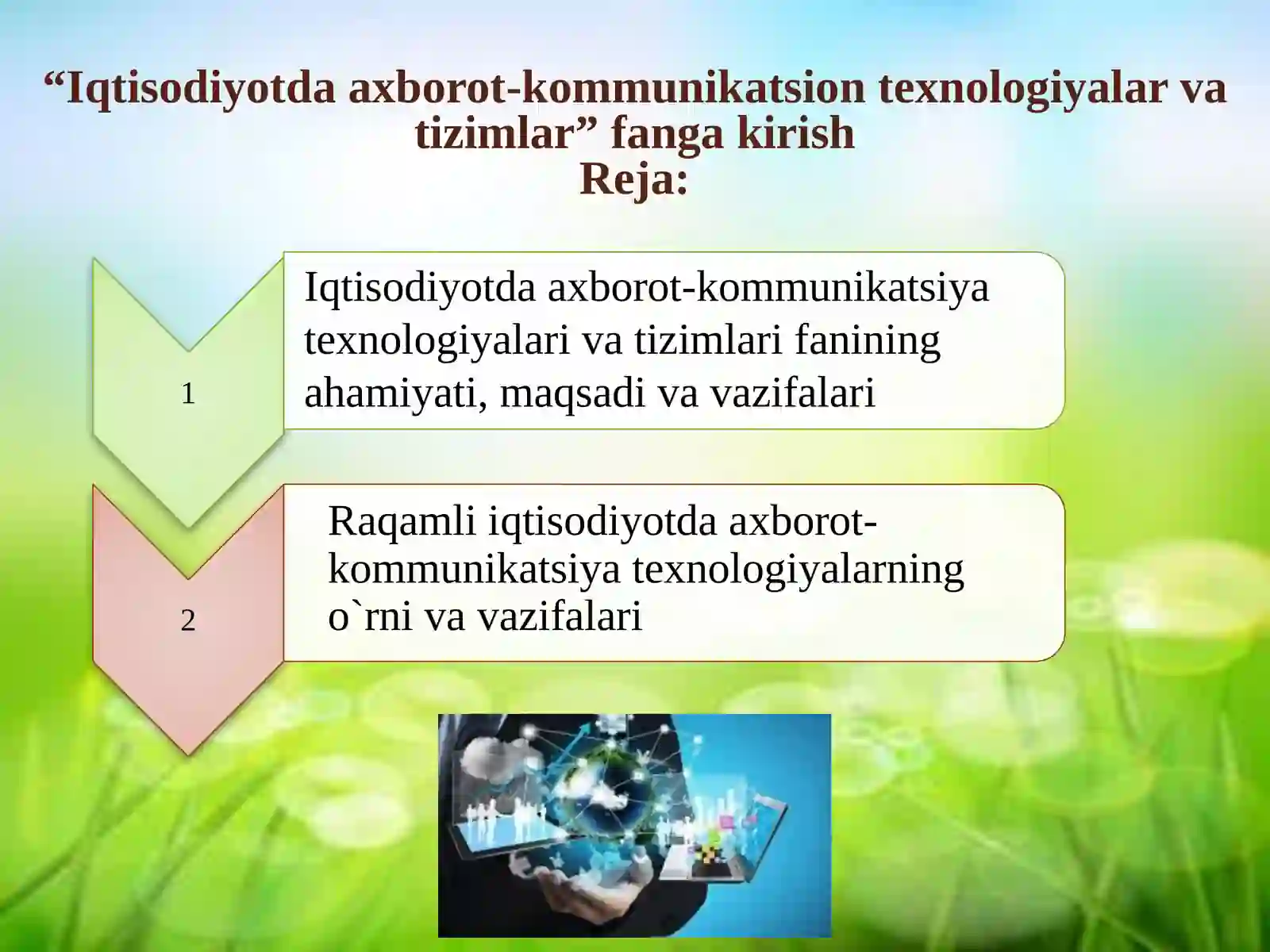 “Iqtisodiyotda axborot-kommunikatsion texnologiyalar va tizimlar” fanga kirish
Reja:

1

Iqtisodiyotda axborot-kommunikatsiya texnologiyalari va tizimlari fanining ahamiyati, maqsadi va vazifalari

2

Raqamli iqtisodiyotda axborot-kommunikatsiya texnologiyalarning o`rni va vazifalari